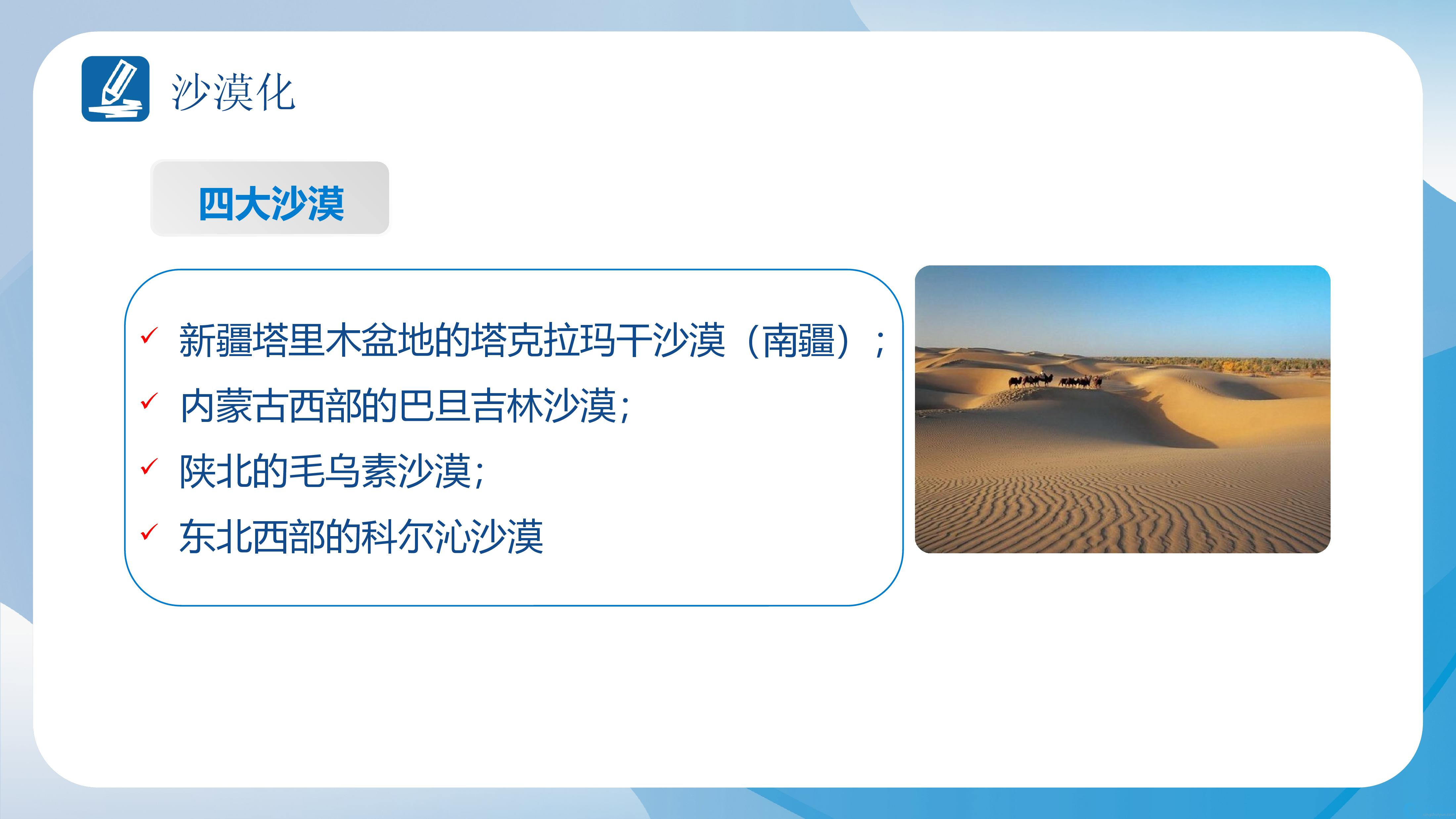 沙漠化

四大沙漠

✓ 新疆塔里木盆地的塔克拉玛干沙漠（南疆）；
✓ 内蒙古西部的巴旦吉林沙漠;
✓ 陕北的毛乌素沙漠;
✓ 东北西部的科尔沁沙漠